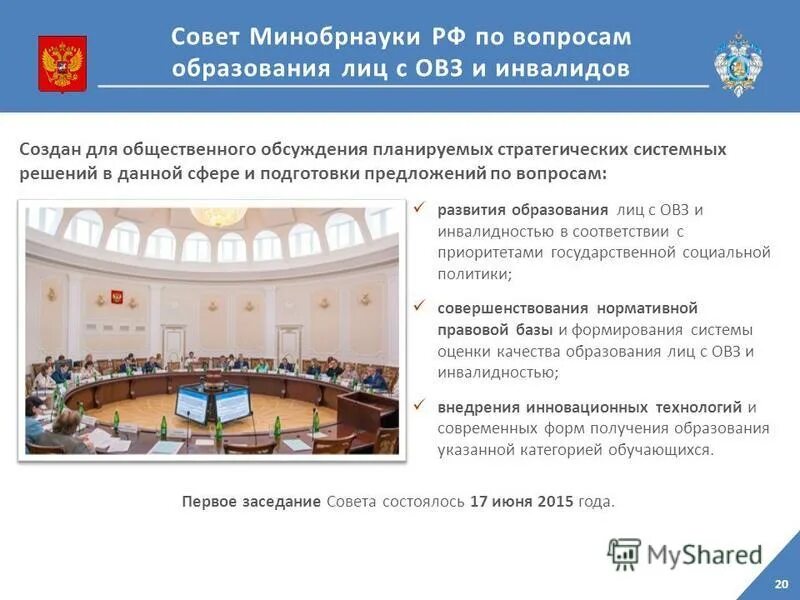 Совет Минобрнауки РФ по вопросам образования лиц с ОВЗ и инвалидов

Создан для общественного обсуждения планируемых стратегических системных решений в данной сфере и подготовки предложений по вопросам:

✓ развития образования лиц с ОВЗ и инвалидностью в соответствии с приоритетами государственной социальной политики;

✓ совершенствования нормативной правовой базы и формирования системы оценки качества образования лиц с ОВЗ и инвалидностью;

✓ внедрения инновационных технологий и современных форм получения образования указанной категорией обучающихся.

Первое заседание Совета состоялось 17 июня 2015 года.

MyShared

20